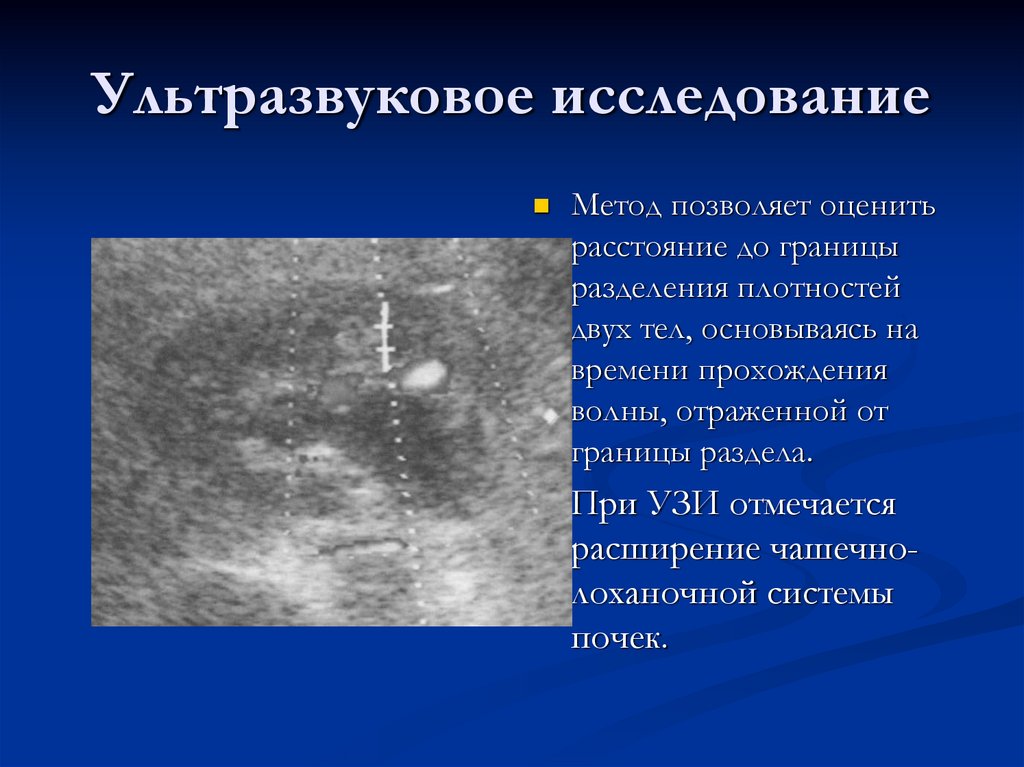 Ультразвуковое исследование

Метод позволяет оценить расстояние до границы разделения плотностей двух тел, основываясь на времени прохождения волны, отраженной от границы раздела.

При УЗИ отмечается расширение чашечно-лоханочной системы почек.